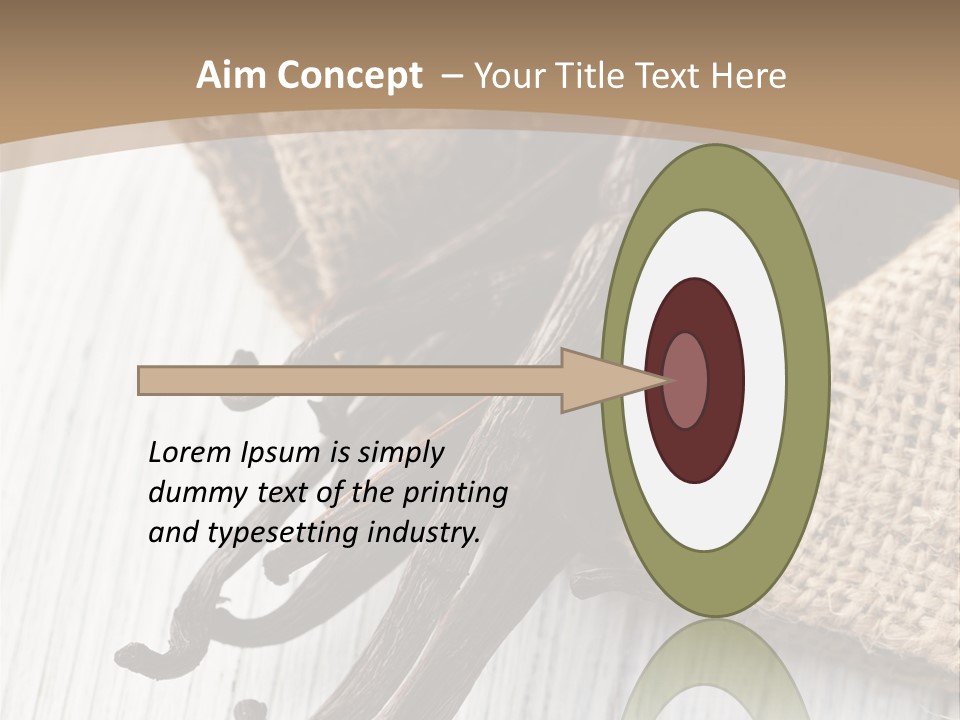 Aim Concept – Your Title Text Here

Lorem Ipsum is simply dummy text of the printing and typesetting industry.